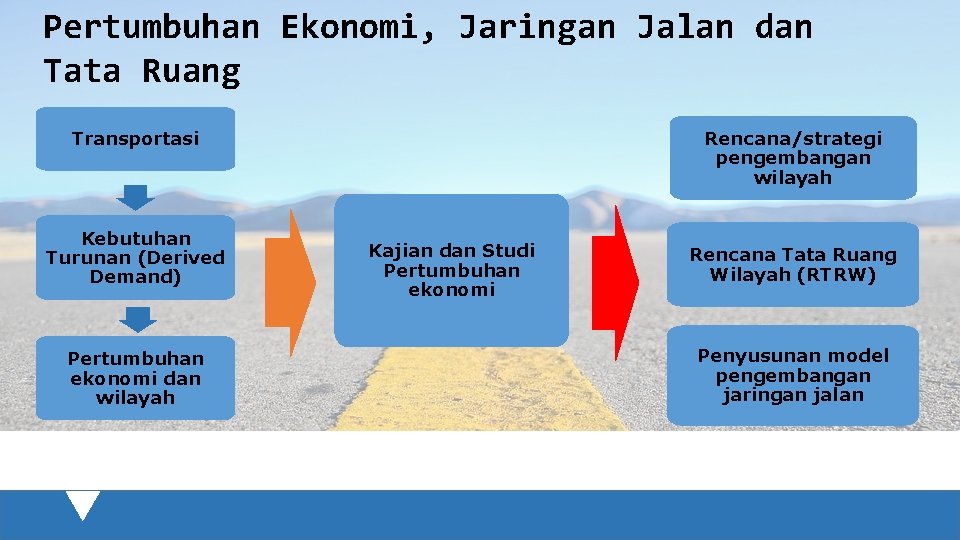 Pertumbuhan Ekonomi, Jaringan Jalan dan Tata Ruang

Transportasi

Kebutuhan Turunan (Derived Demand)

Pertumbuhan ekonomi dan wilayah

Kajian dan Studi Pertumbuhan ekonomi

Rencana/strategi pengembangan wilayah

Rencana Tata Ruang Wilayah (RTRW)

Penyusunan model pengembangan jaringan jalan